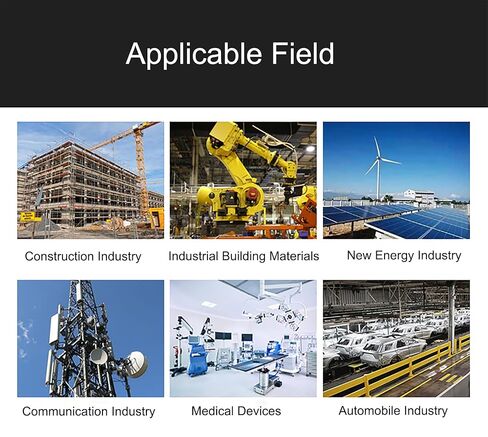 Applicable Field

Construction Industry

Industrial Building Materials

New Energy Industry

Communication Industry

Medical Devices

Automobile Industry